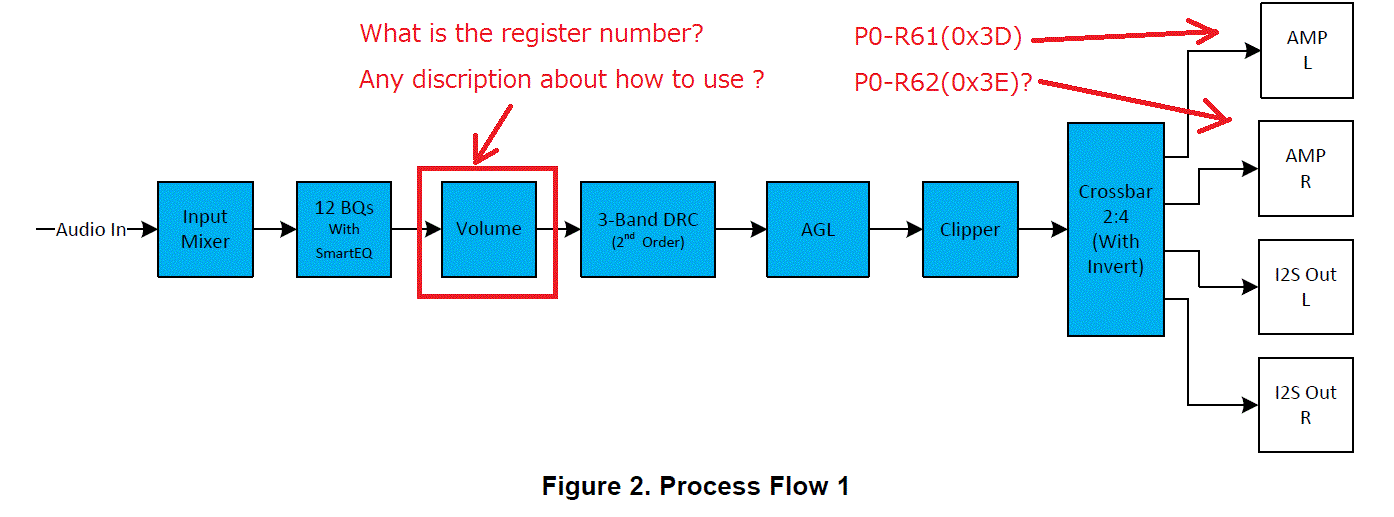 What is the register number?

Any discription about how to use ?

P0-R61(0x3D)

P0-R62(0x3E)?

Audio In

Input Mixer

12 BQs With SmartEQ

Volume

3-Band DRC ($2^{nd}$ Order)

AGL

Clipper

Crossbar 2:4 (With Invert)

AMP L

AMP R

I2S Out L

I2S Out R

Figure 2. Process Flow 1